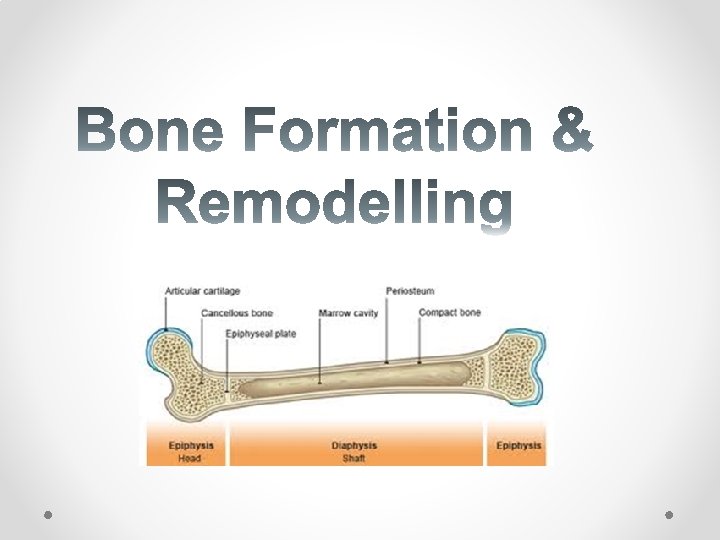 Bone Formation & Remodelling

Articular cartilage
Cancellous bone
Epiphyseal plate
Marrow cavity
Periosteum
Compact bone

Epiphysis
Head

Diaphysis
Shaft

Epiphysis